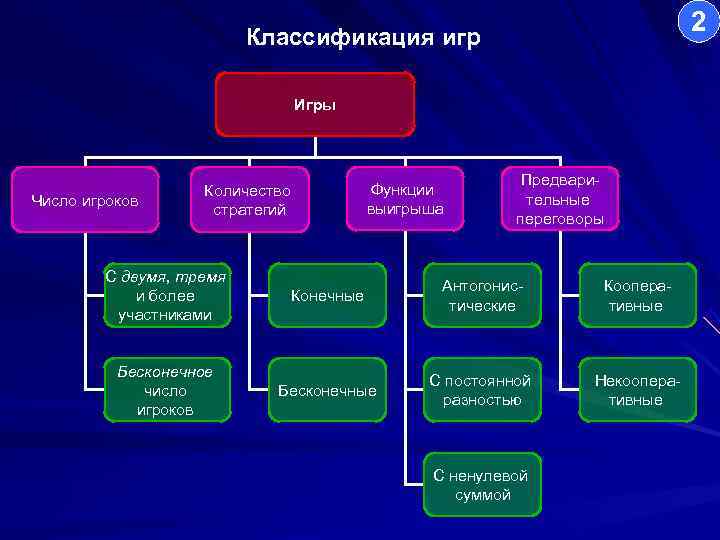 2

Классификация игр

Игры

Число игроков

Количество стратегий

Функции выигрыша

Предварительные переговоры

С двумя, тремя и более участниками

Бесконечное число игроков

Конечные

Бесконечные

Антогонистические

С постоянной разностью

С ненулевой суммой

Кооперативные

Некооперативные